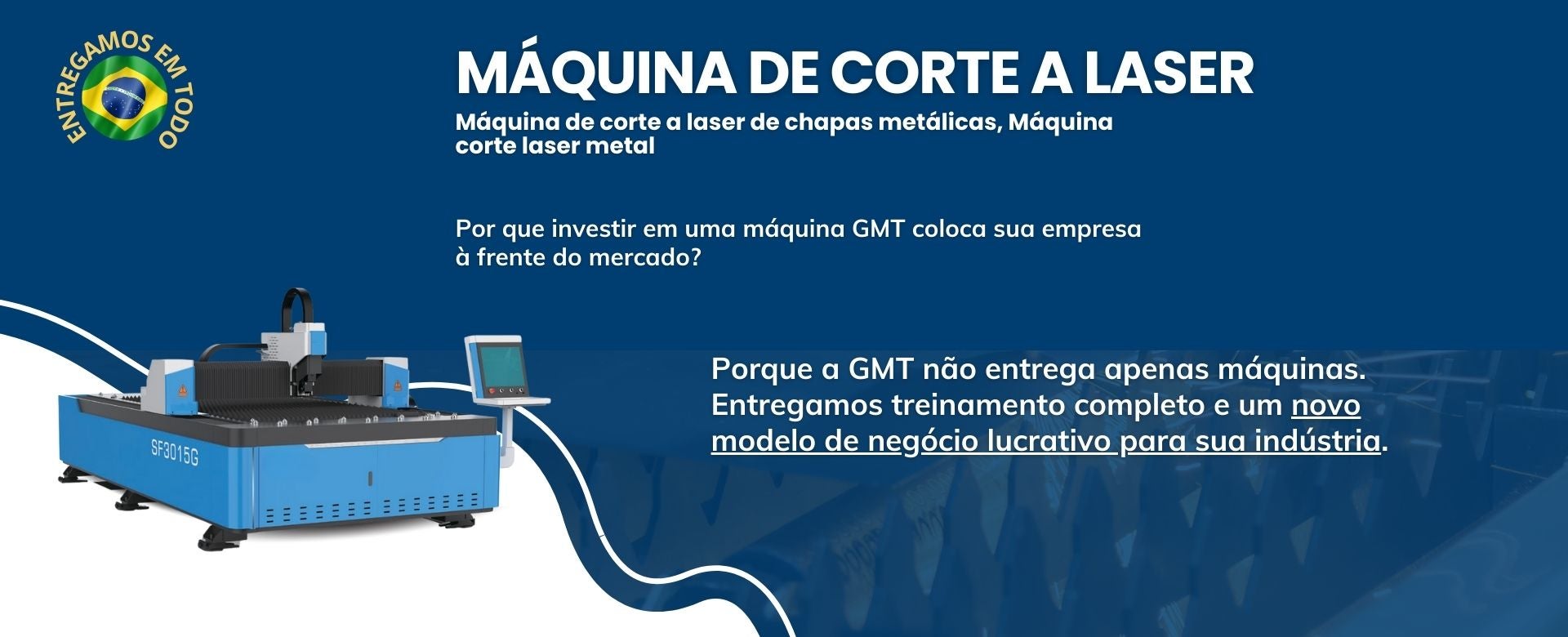 ENTREGAMOS EM TODO

MÁQUINA DE CORTE A LASER

Máquina de corte a laser de chapas metálicas, Máquina corte laser metal

Por que investir em uma máquina GMT coloca sua empresa à frente do mercado?

SF3015G

Porque a GMT não entrega apenas máquinas. Entregamos treinamento completo e um novo modelo de negócio lucrativo para sua indústria.